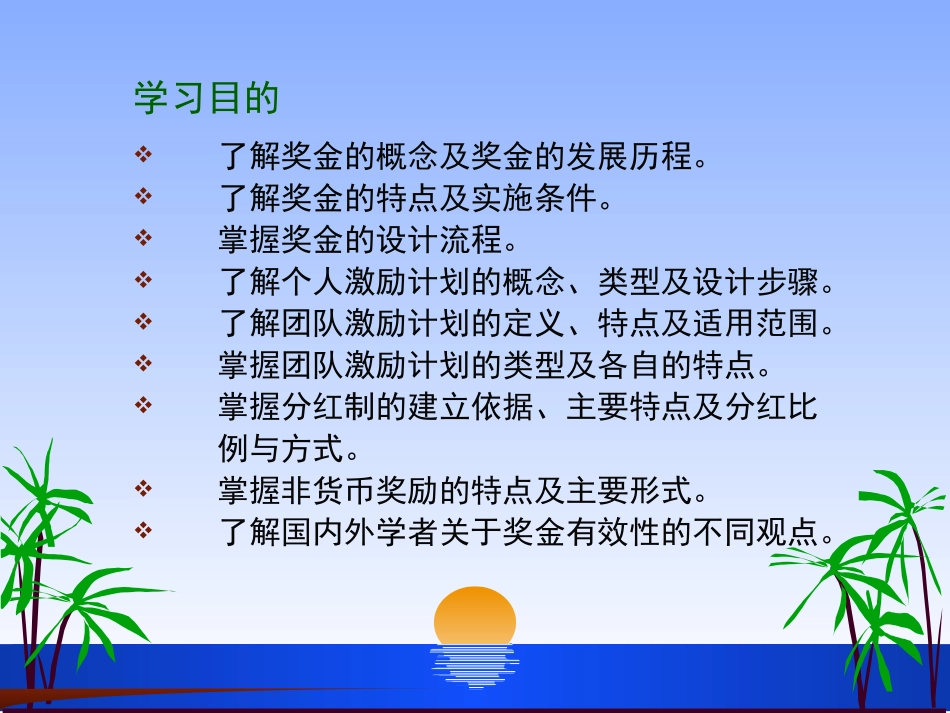 学习目的

❖ 了解奖金的概念及奖金的发展历程。
❖ 了解奖金的特点及实施条件。
❖ 掌握奖金的设计流程。
❖ 了解个人激励计划的概念、类型及设计步骤。
❖ 了解团队激励计划的定义、特点及适用范围。
❖ 掌握团队激励计划的类型及各自的特点。
❖ 掌握分红制的建立依据、主要特点及分红比例与方式。
❖ 掌握非货币奖励的特点及主要形式。
❖ 了解国内外学者关于奖金有效性的不同观点。